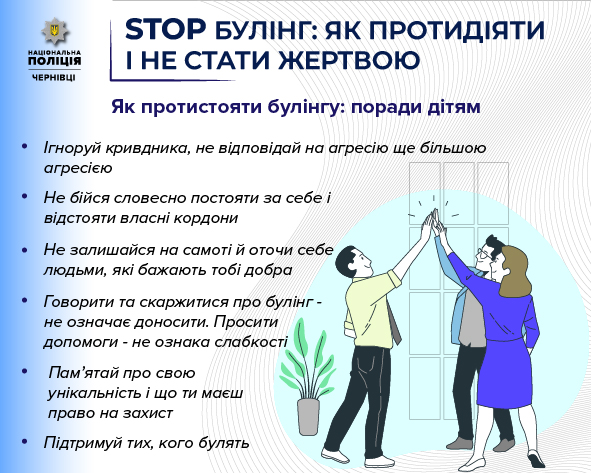 НАЦІОНАЛЬНА ПОЛІЦІЯ
ЧЕРНІВЦІ

STOP БУЛІНГ: ЯК ПРОТИДІЯТИ І НЕ СТАТИ ЖЕРТВОЮ

Як протистояти булінгу: поради дітям

• Ігноруй кривдника, не відповідай на агресію ще більшою агресією

• Не бійся словесно постояти за себе і відстояти власні кордони

• Не залишайся на самоті й оточи себе людьми, які бажають тобі добра

• Говорити та скаржитися про булінг - не означає доносити. Просити допомоги - не ознака слабкості

• Пам'ятай про свою унікальність і що ти маєш право на захист

• Підтримуй тих, кого булять